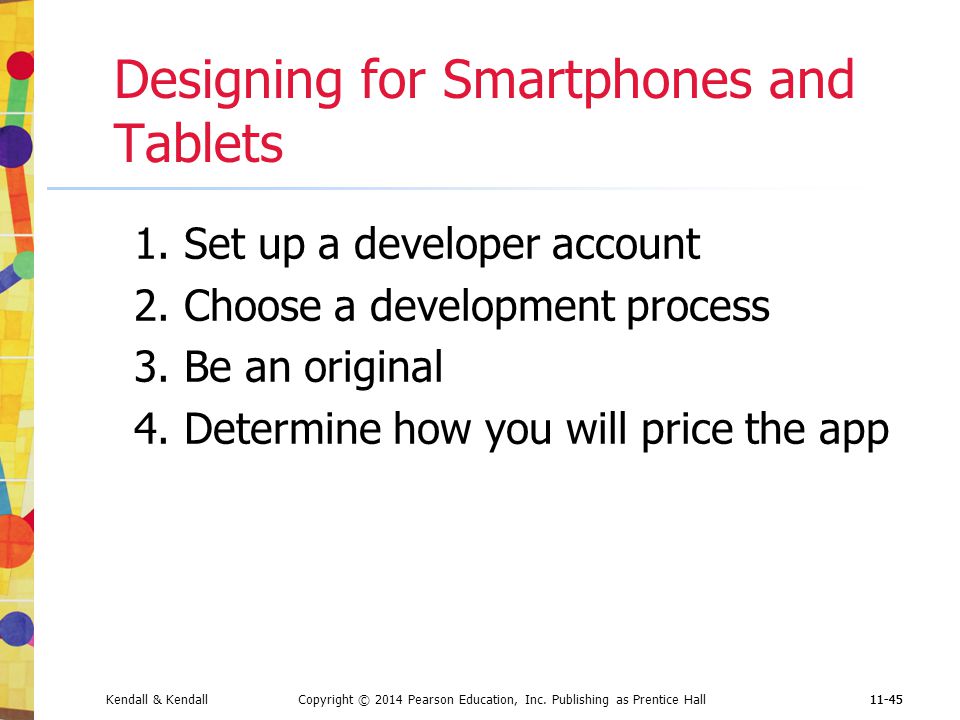 Designing for Smartphones and Tablets

1. Set up a developer account
2. Choose a development process
3. Be an original
4. Determine how you will price the app

Kendall & Kendall

Copyright © 2014 Pearson Education, Inc. Publishing as Prentice Hall

11-45